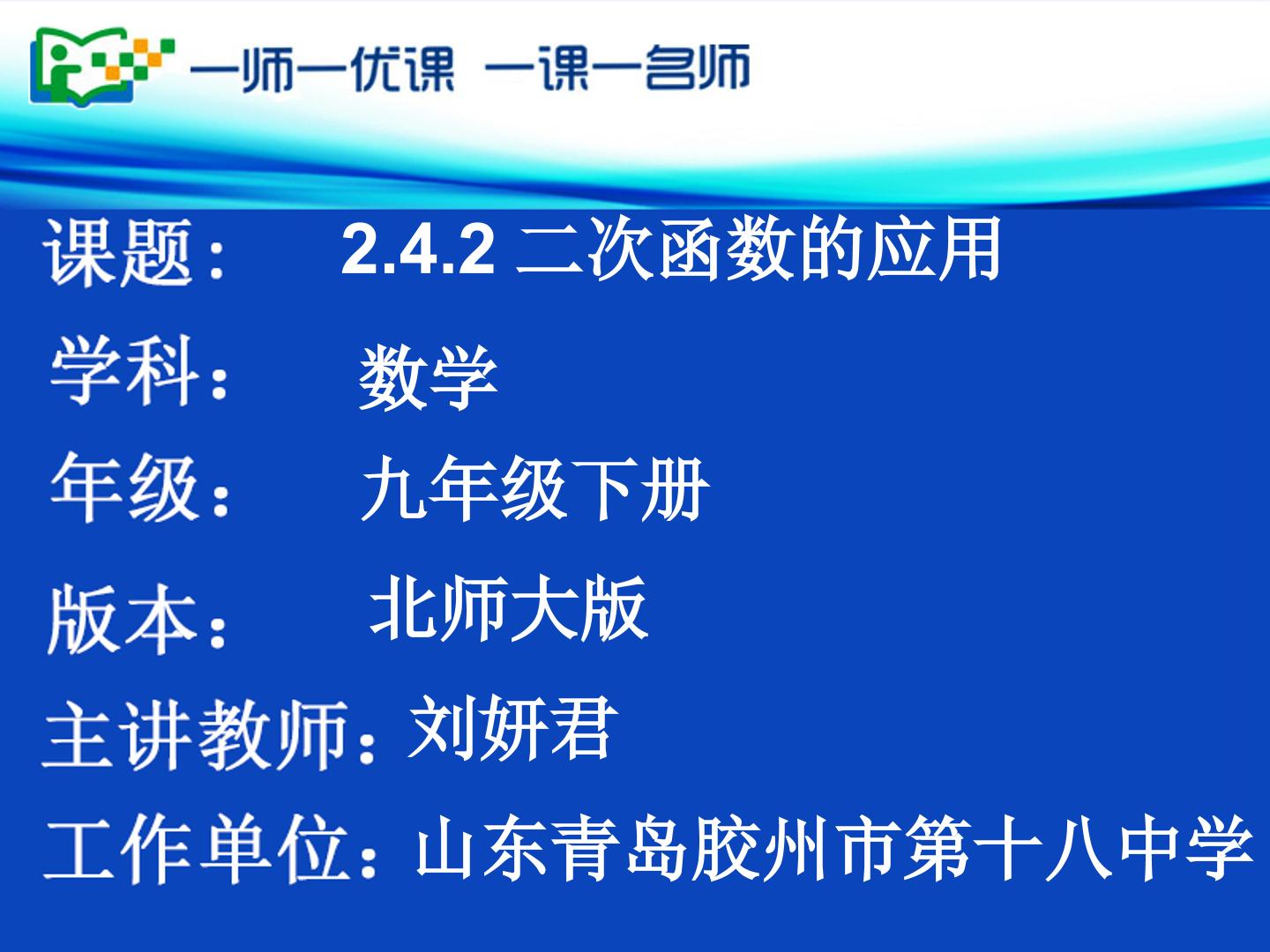 一师一优课 一课一名师

课题： 2.4.2 二次函数的应用

学科： 数学

年级： 九年级下册

版本： 北师大版

主讲教师：刘妍君

工作单位：山东青岛胶州市第十八中学